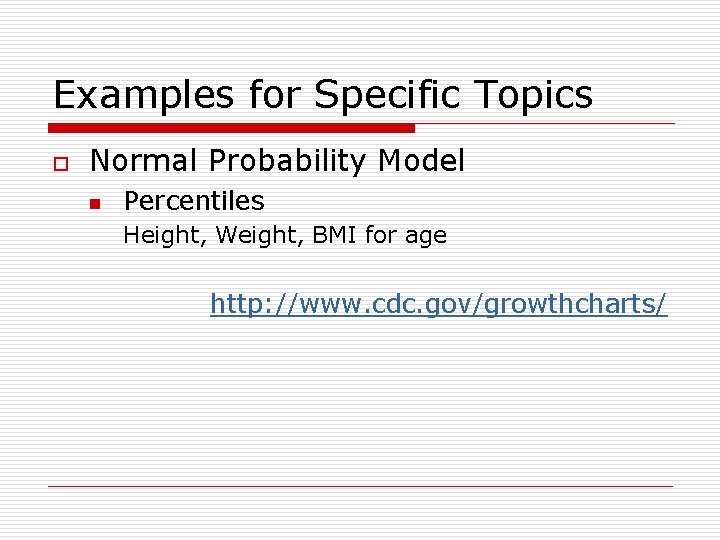 Examples for Specific Topics

Normal Probability Model

Percentiles

Height, Weight, BMI for age

http://www.cdc.gov/growthcharts/